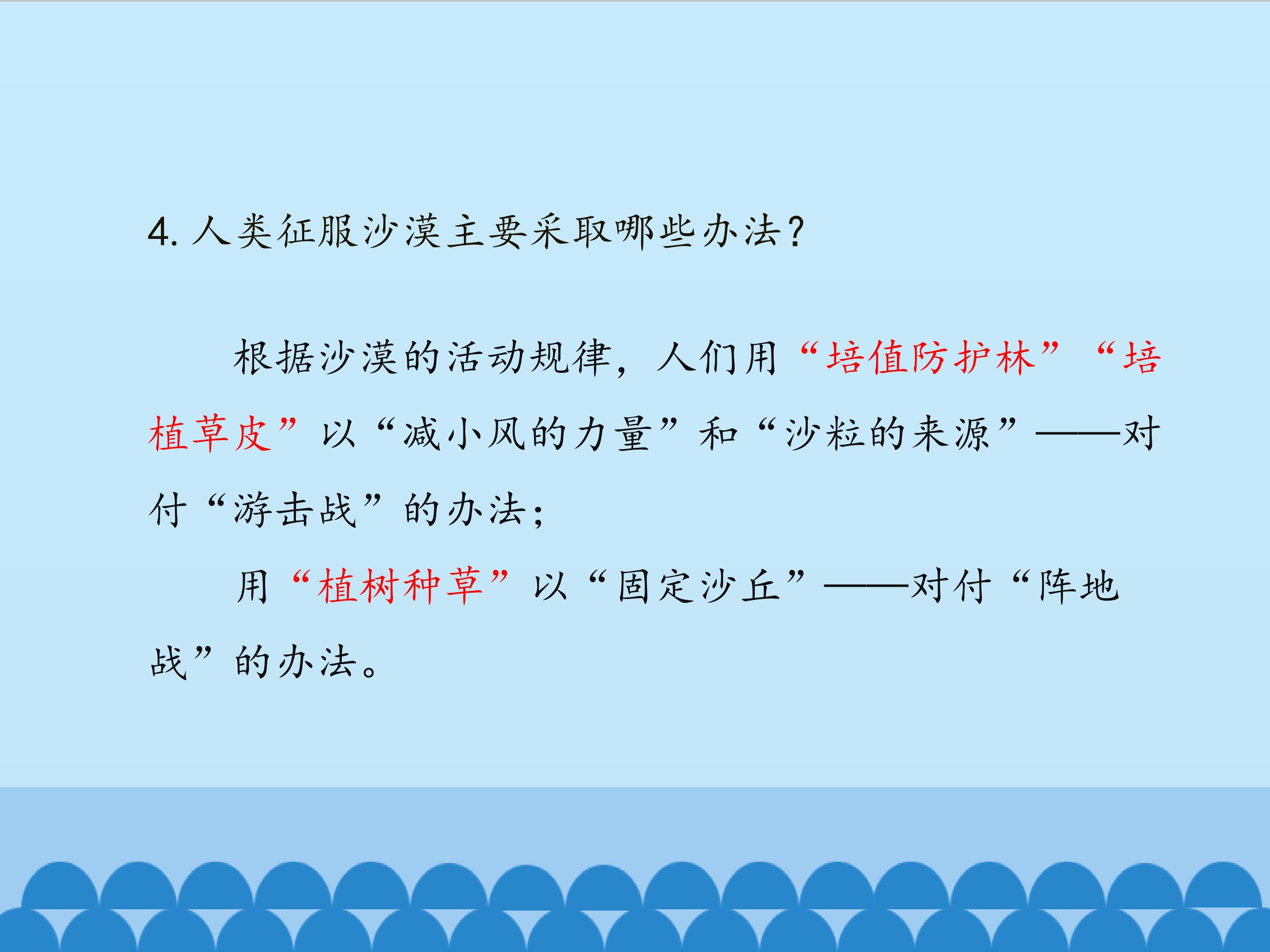 4. 人类征服沙漠主要采取哪些办法？

根据沙漠的活动规律，人们用“培值防护林”“培植草皮”以“减小风的力量”和“沙粒的来源”——对付“游击战”的办法；

用“植树种草”以“固定沙丘”——对付“阵地战”的办法。